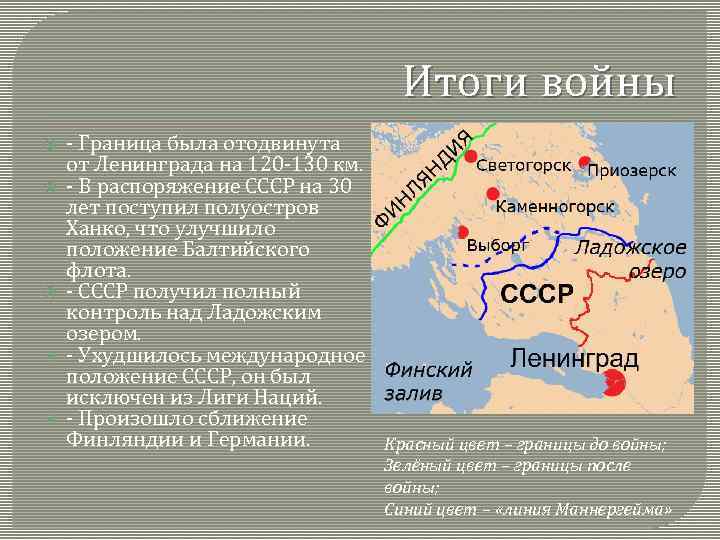 Итоги войны

- Граница была отодвинута от Ленинграда на 120-130 км.
- В распоряжение СССР на 30 лет поступил полуостров Ханко, что улучшило положение Балтийского флота.
- СССР получил полный контроль над Ладожским озером.
- Ухудшилось международное положение СССР, он был исключен из Лиги Наций.
- Произошло сближение Финляндии и Германии.

ФИНЛЯНДИЯ
Светогорск
Приозерск
Каменногорск
Выборг
Ладожское озеро
СССР
Ленинград
Финский залив

Красный цвет – границы до войны;
Зелёный цвет – границы после войны;
Синий цвет – «линия Маннергейма»